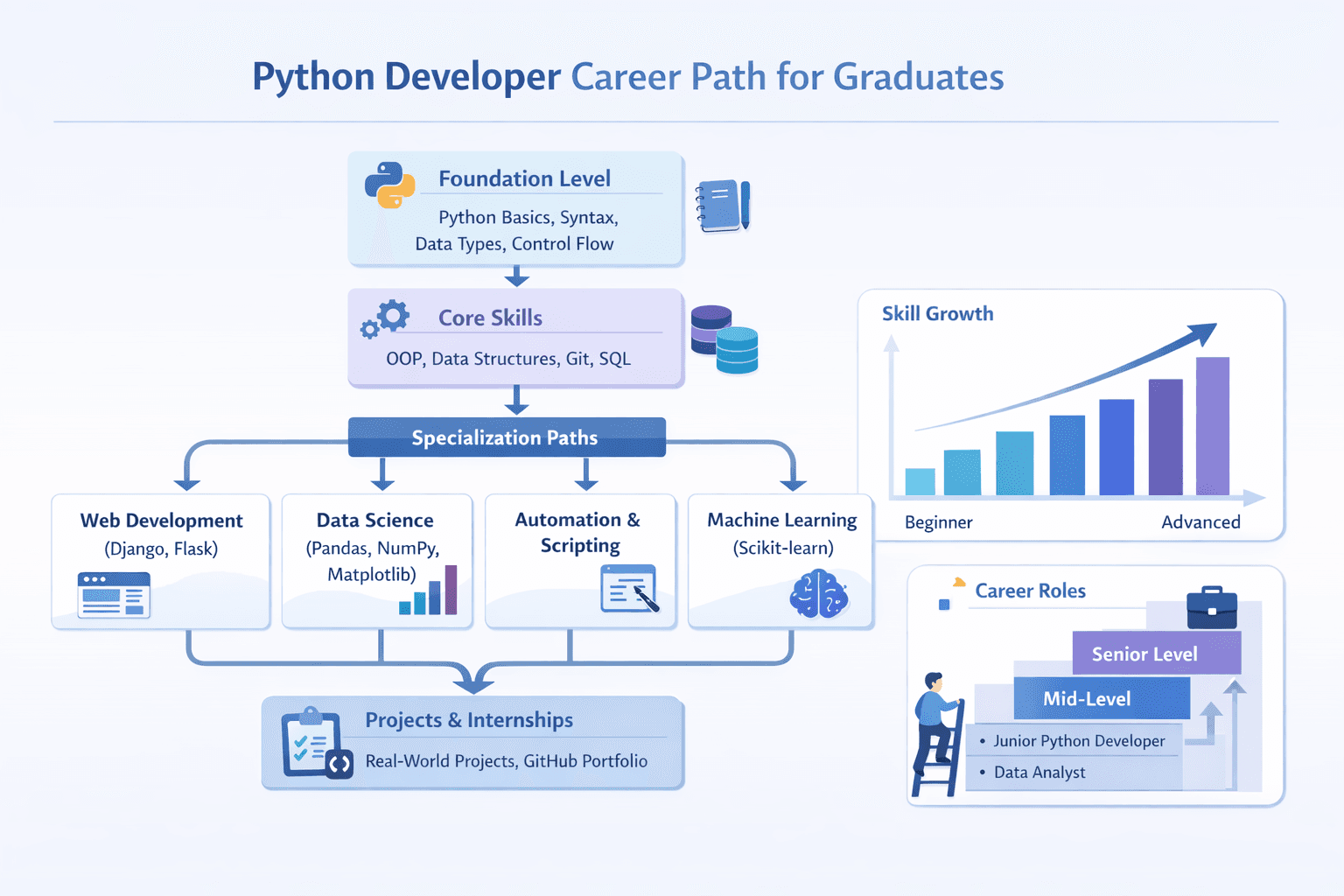 Python Developer Career Path for Graduates

Foundation Level
Python Basics, Syntax, Data Types, Control Flow

Core Skills
OOP, Data Structures, Git, SQL

Specialization Paths

Web Development
(Django, Flask)

Data Science
(Pandas, NumPy, Matplotlib)

Automation & Scripting

Machine Learning
(Scikit-learn)

Projects & Internships
Real-World Projects, GitHub Portfolio

Skill Growth
Beginner
Advanced

Career Roles
Senior Level
Mid-Level
• Junior Python Developer
• Data Analyst